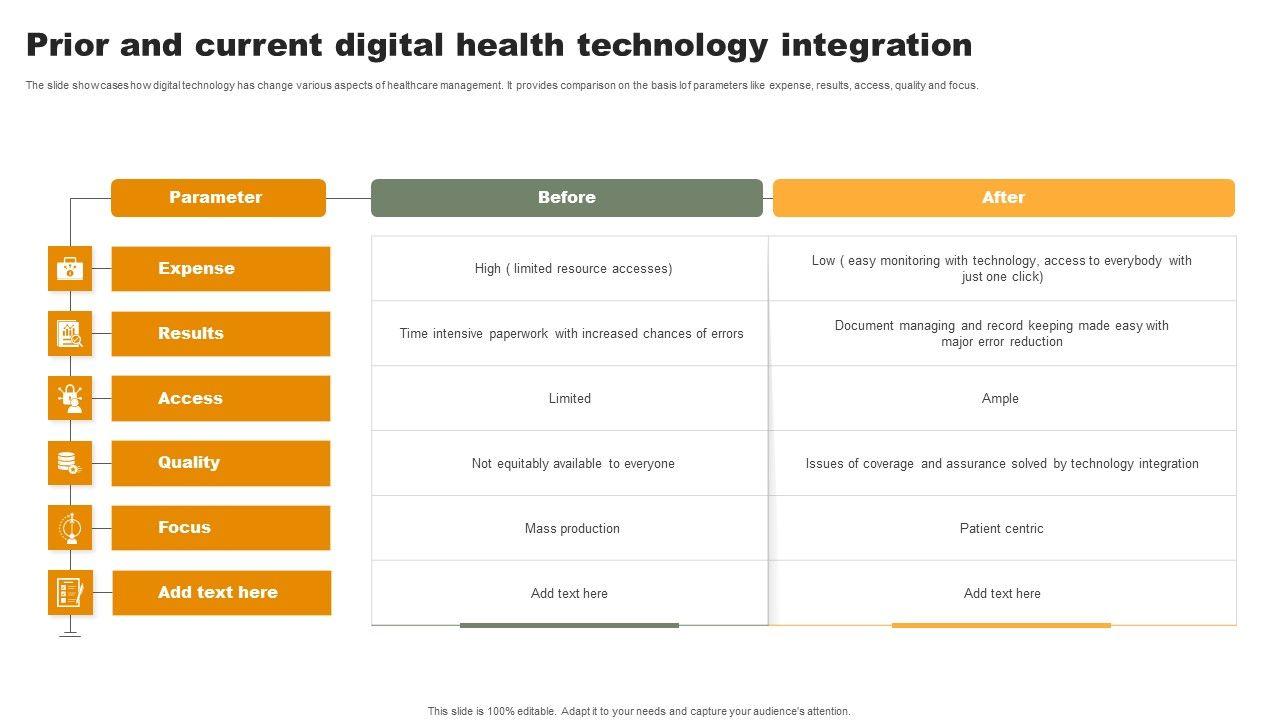 Prior and current digital health technology integration

The slide showcases how digital technology has change various aspects of healthcare management. It provides comparison on the basis lof parameters like expense, results, access, quality and focus.

| Parameter | Before | After |
|---|---|---|
| Expense | High ( limited resource accesses) | Low ( easy monitoring with technology, access to everybody with just one click) |
| Results | Time intensive paperwork with increased chances of errors | Document managing and record keeping made easy with major error reduction |
| Access | Limited | Ample |
| Quality | Not equitably available to everyone | Issues of coverage and assurance solved by technology integration |
| Focus | Mass production | Patient centric |
| Add text here | Add text here | Add text here |

This slide is 100% editable. Adapt it to your needs and capture your audience's attention.